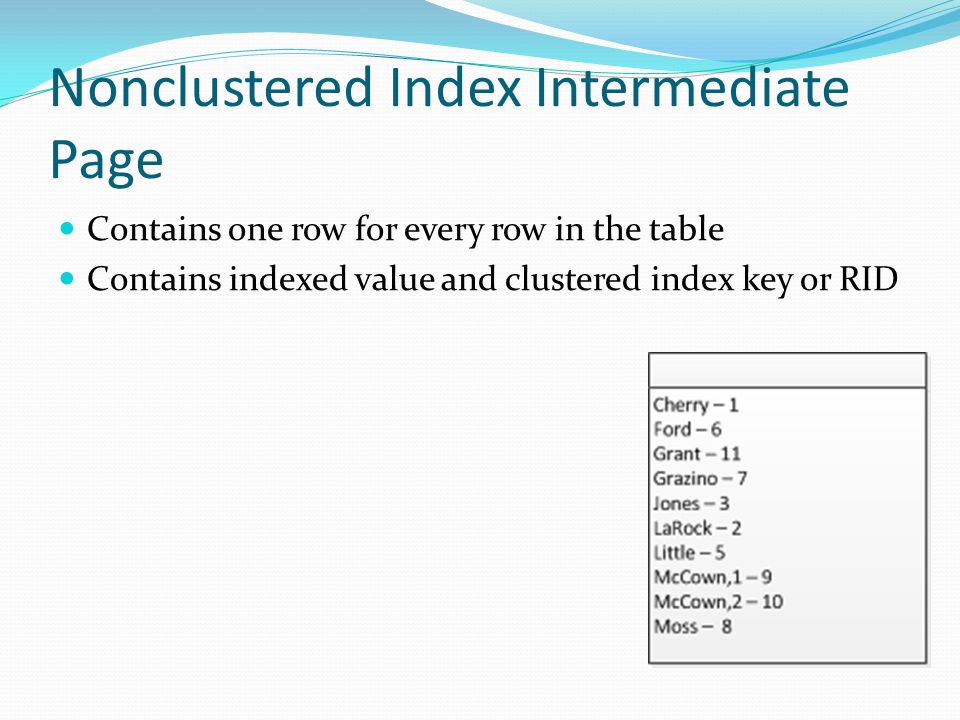 Nonclustered Index Intermediate Page

Contains one row for every row in the table
Contains indexed value and clustered index key or RID

Cherry – 1
Ford – 6
Grant – 11
Grazino – 7
Jones – 3
LaRock – 2
Little – 5
McCown,1 – 9
McCown,2 – 10
Moss – 8